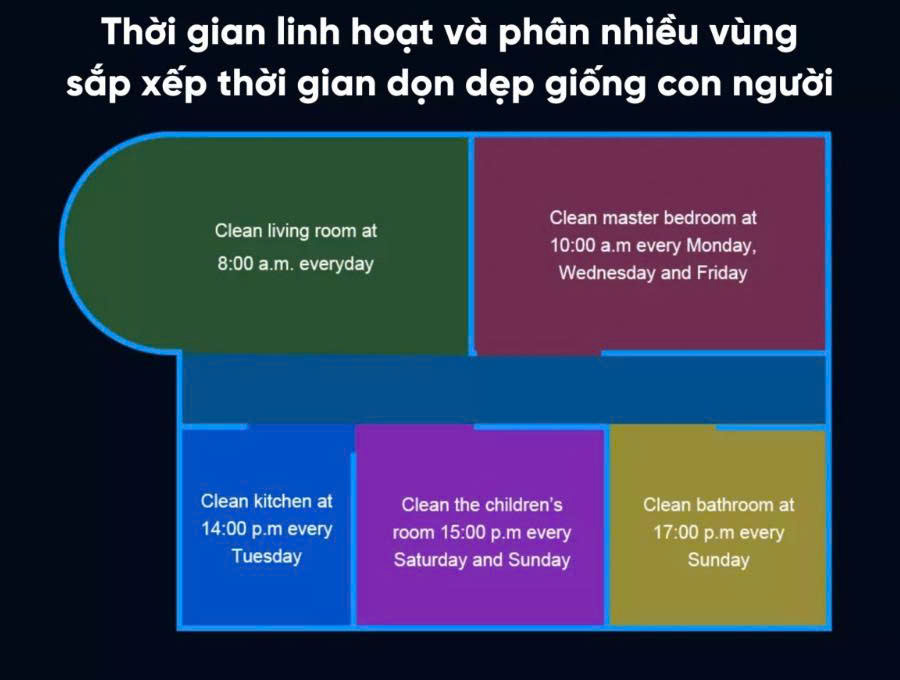 Thời gian linh hoạt và phân nhiều vùng sắp xếp thời gian dọn dẹp giống con người

Clean living room at 8:00 a.m. everyday

Clean master bedroom at 10:00 a.m every Monday, Wednesday and Friday

Clean kitchen at 14:00 p.m every Tuesday

Clean the children's room 15:00 p.m every Saturday and Sunday

Clean bathroom at 17:00 p.m every Sunday